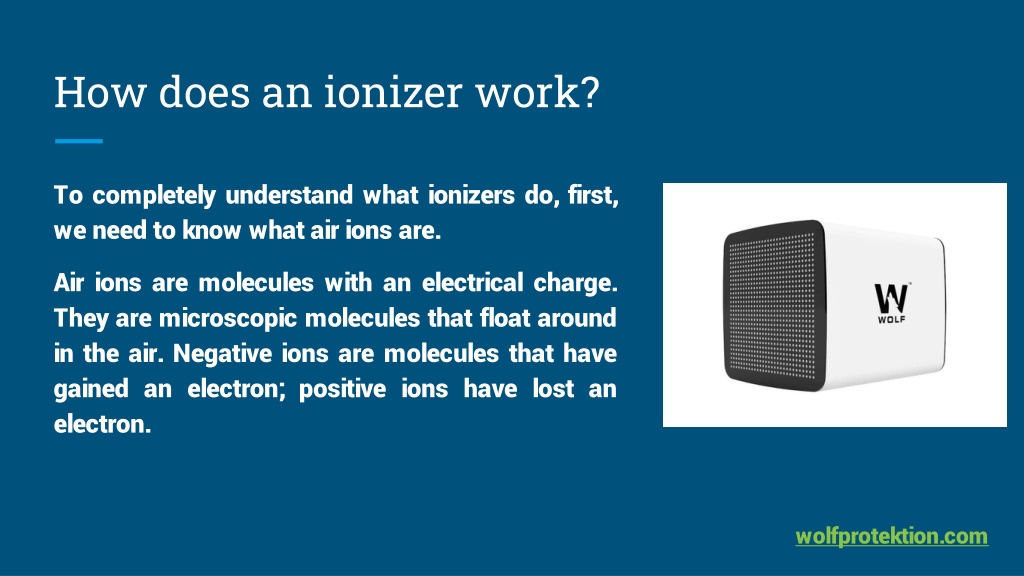 How does an ionizer work?

To completely understand what ionizers do, first, we need to know what air ions are.

Air ions are molecules with an electrical charge. They are microscopic molecules that float around in the air. Negative ions are molecules that have gained an electron; positive ions have lost an electron.

W
WOLF

wolfprotektion.com